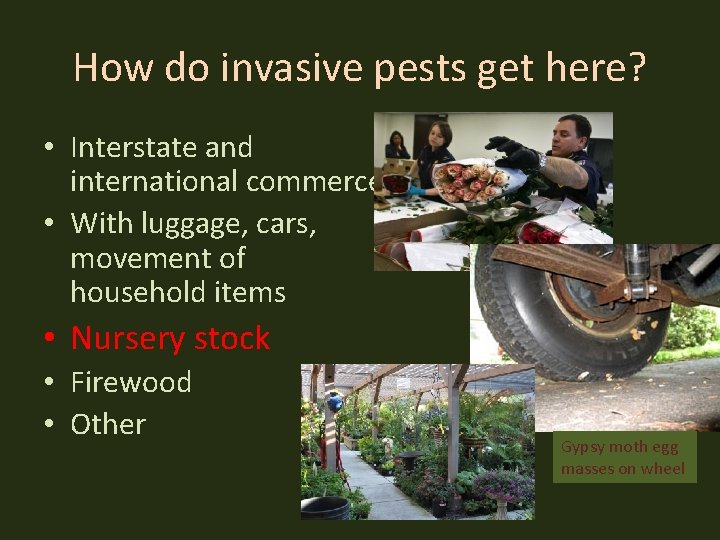 How do invasive pests get here?

• Interstate and international commerce
• With luggage, cars, movement of household items
• Nursery stock
• Firewood
• Other

Gypsy moth egg masses on wheel